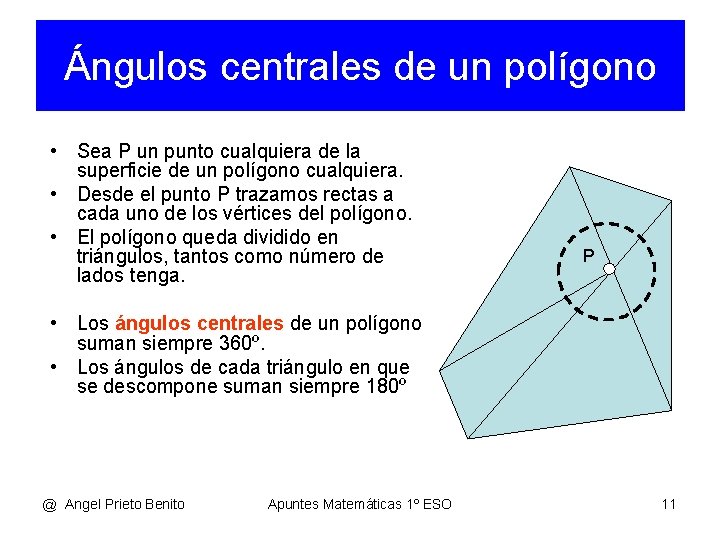 Ángulos centrales de un polígono

• Sea P un punto cualquiera de la superficie de un polígono cualquiera.
• Desde el punto P trazamos rectas a cada uno de los vértices del polígono.
• El polígono queda dividido en triángulos, tantos como número de lados tenga.

• Los ángulos centrales de un polígono suman siempre 360º.
• Los ángulos de cada triángulo en que se descompone suman siempre 180º

P

@ Angel Prieto Benito Apuntes Matemáticas 1º ESO 11